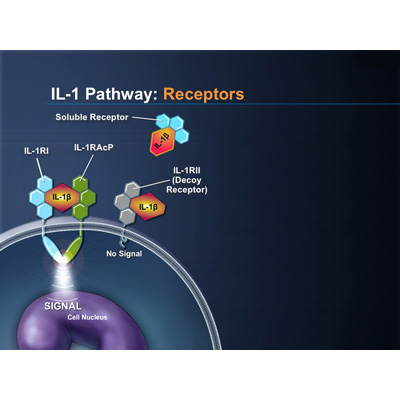 IL-1 Pathway: Receptors

Soluble Receptor

IL-1β

IL-1RI

IL-1RAcP

IL-1β

IL-1RII (Decoy Receptor)

IL-1β

No Signal

SIGNAL

Cell Nucleus